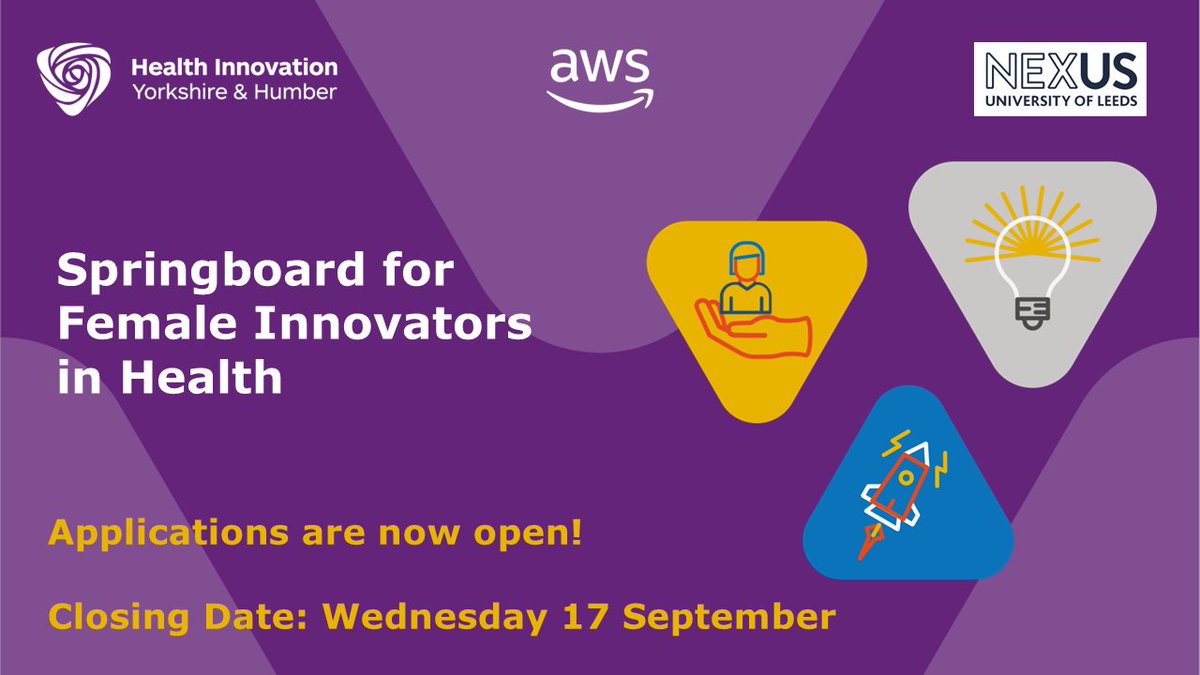 Health Innovation
Yorkshire & Humber

aws

NEXUS
UNIVERSITY OF LEEDS

Springboard for Female Innovators in Health

Applications are now open!

Closing Date: Wednesday 17 September